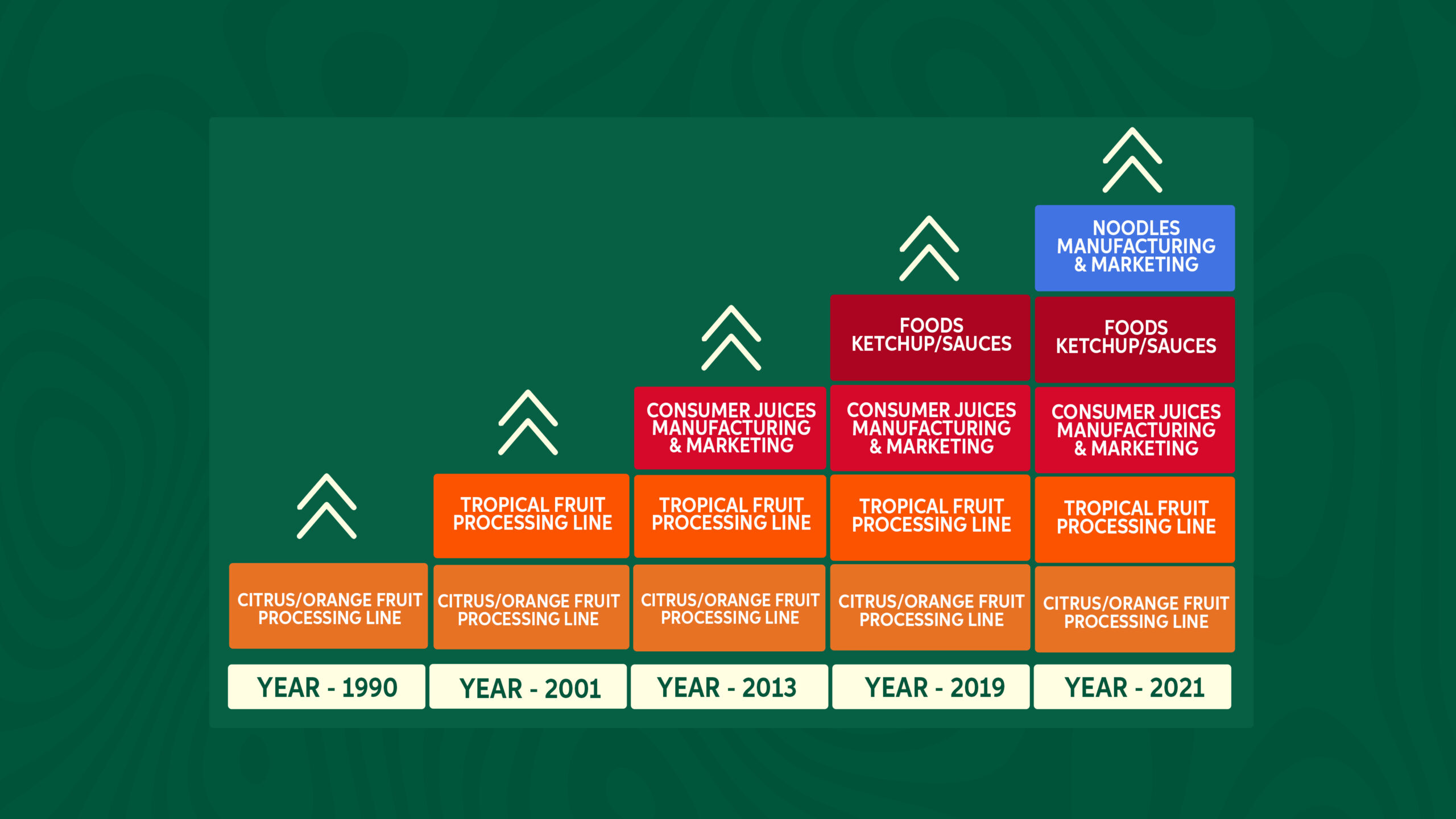 CITRUS/ORANGE FRUIT PROCESSING LINE

YEAR - 1990

TROPICAL FRUIT PROCESSING LINE

CITRUS/ORANGE FRUIT PROCESSING LINE

YEAR - 2001

CONSUMER JUICES MANUFACTURING & MARKETING

TROPICAL FRUIT PROCESSING LINE

CITRUS/ORANGE FRUIT PROCESSING LINE

YEAR - 2013

FOODS KETCHUP/SAUCES

CONSUMER JUICES MANUFACTURING & MARKETING

TROPICAL FRUIT PROCESSING LINE

CITRUS/ORANGE FRUIT PROCESSING LINE

YEAR - 2019

NOODLES MANUFACTURING & MARKETING

FOODS KETCHUP/SAUCES

CONSUMER JUICES MANUFACTURING & MARKETING

TROPICAL FRUIT PROCESSING LINE

CITRUS/ORANGE FRUIT PROCESSING LINE

YEAR - 2021